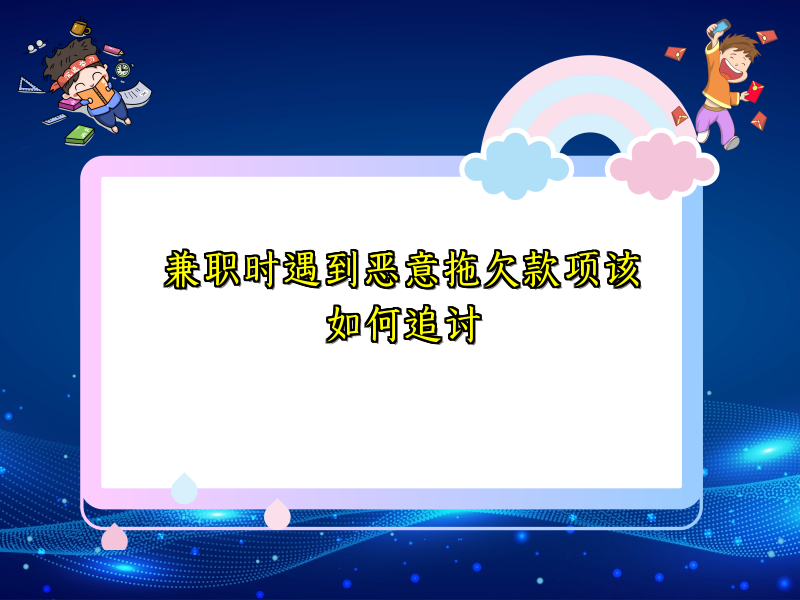 兼职时遇到恶意拖欠款项该如何追讨